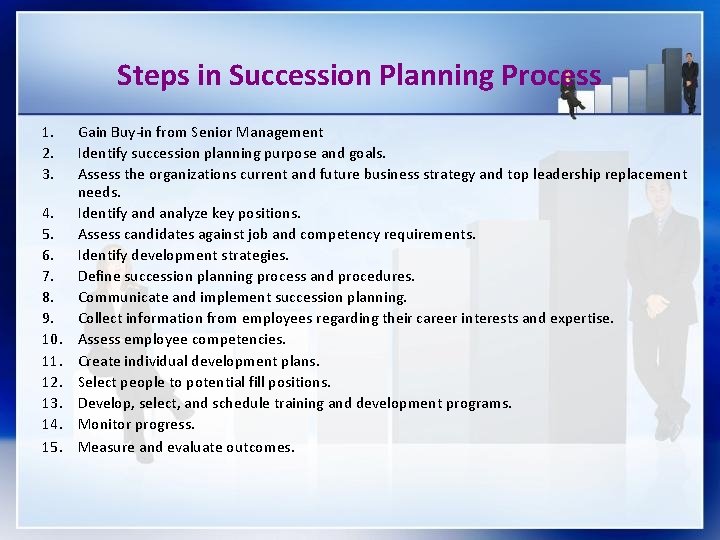 Steps in Succession Planning Process

1. Gain Buy-in from Senior Management
2. Identify succession planning purpose and goals.
3. Assess the organizations current and future business strategy and top leadership replacement needs.
4. Identify and analyze key positions.
5. Assess candidates against job and competency requirements.
6. Identify development strategies.
7. Define succession planning process and procedures.
8. Communicate and implement succession planning.
9. Collect information from employees regarding their career interests and expertise.
10. Assess employee competencies.
11. Create individual development plans.
12. Select people to potential fill positions.
13. Develop, select, and schedule training and development programs.
14. Monitor progress.
15. Measure and evaluate outcomes.